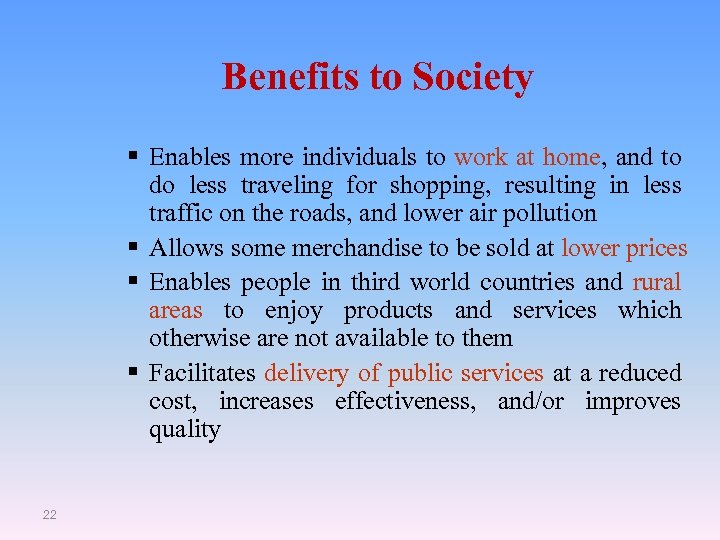 Benefits to Society

▪ Enables more individuals to work at home, and to do less traveling for shopping, resulting in less traffic on the roads, and lower air pollution
▪ Allows some merchandise to be sold at lower prices
▪ Enables people in third world countries and rural areas to enjoy products and services which otherwise are not available to them
▪ Facilitates delivery of public services at a reduced cost, increases effectiveness, and/or improves quality

22